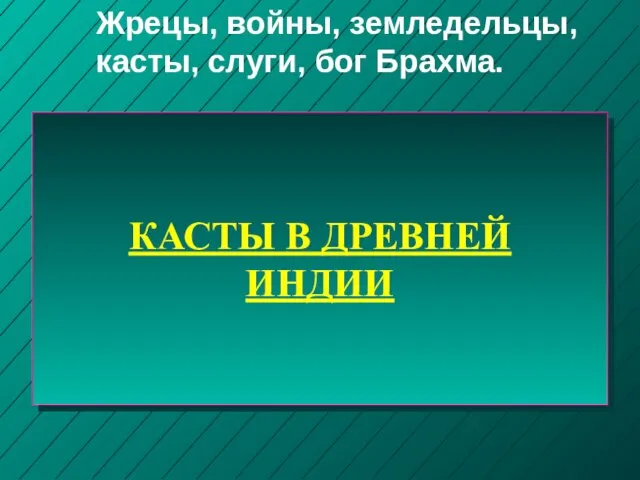 Жрецы, войны, земледельцы, касты, слуги, бог Брахма.

КАСТЫ В ДРЕВНЕЙ ИНДИИ